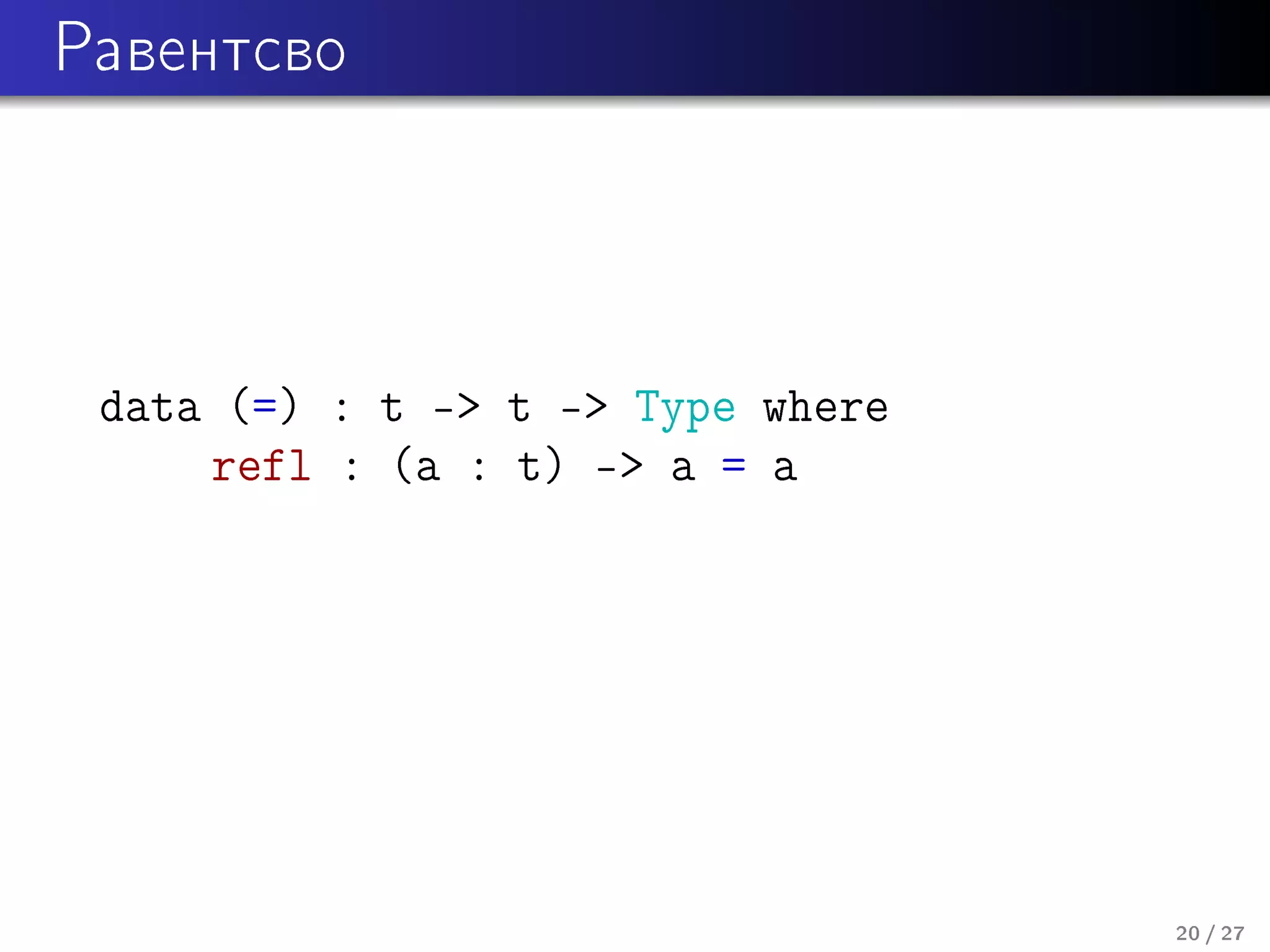 Равентсво

data (=) : t -> t -> Type where
    refl : (a : t) -> a = a

20 / 27